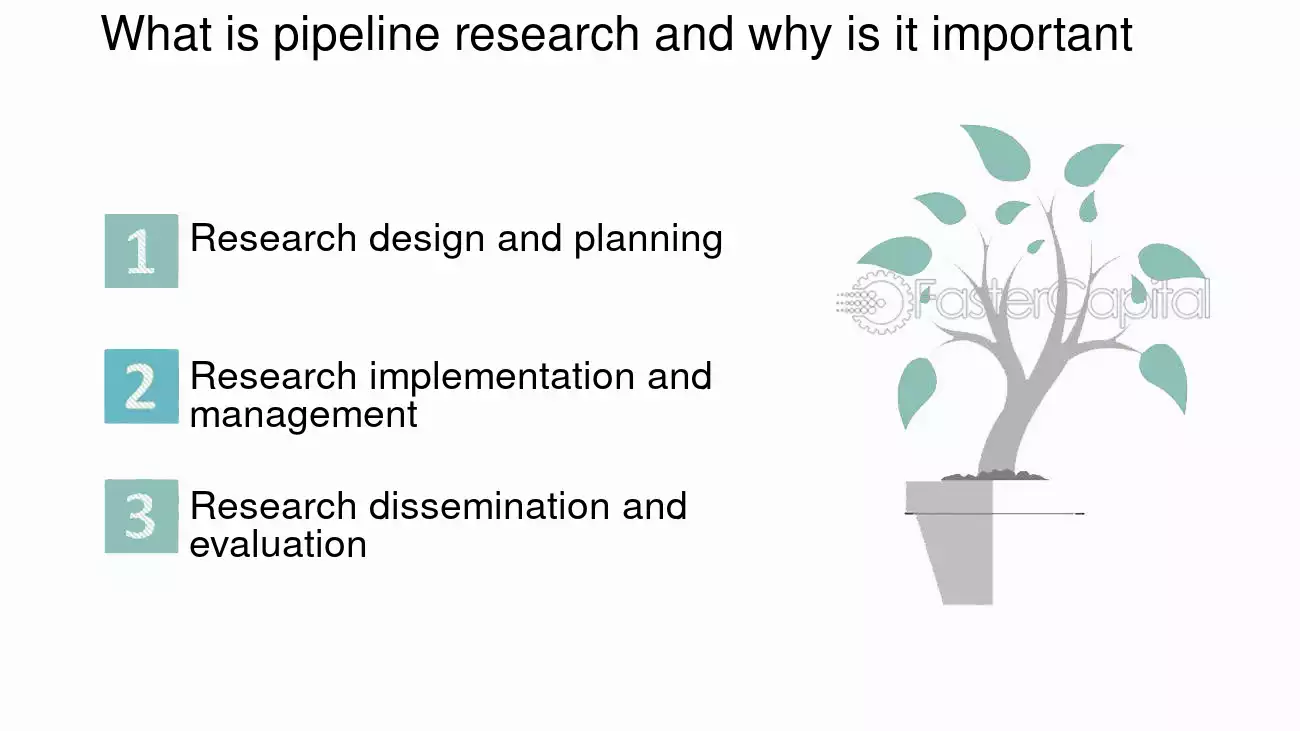 What is pipeline research and why is it important

1 Research design and planning

2 Research implementation and management

3 Research dissemination and evaluation

FasterCapital